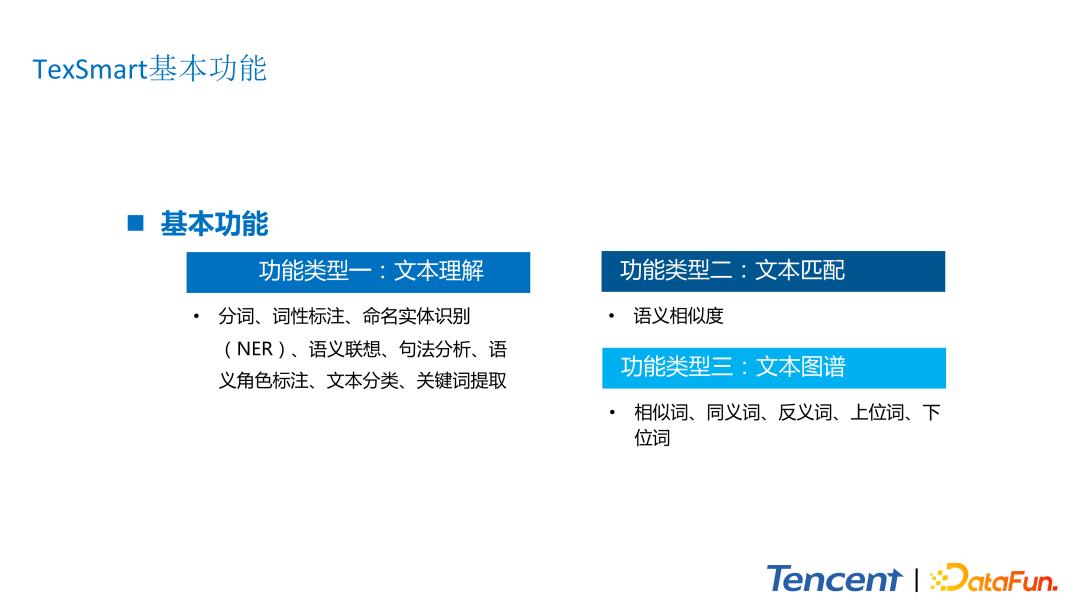 TexSmart基本功能

■ 基本功能

功能类型一：文本理解

• 分词、词性标注、命名实体识别（NER）、语义联想、句法分析、语义角色标注、文本分类、关键词提取

功能类型二：文本匹配

• 语义相似度

功能类型三：文本图谱

• 相似词、同义词、反义词、上位词、下位词

Tencent | DataFun.